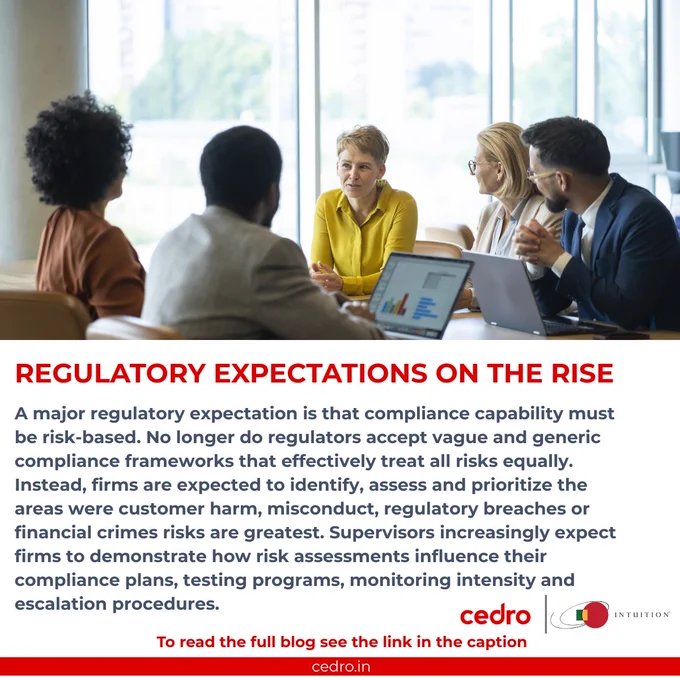 REGULATORY EXPECTATIONS ON THE RISE

A major regulatory expectation is that compliance capability must be risk-based. No longer do regulators accept vague and generic compliance frameworks that effectively treat all risks equally. Instead, firms are expected to identify, assess and prioritize the areas were customer harm, misconduct, regulatory breaches or financial crimes risks are greatest. Supervisors increasingly expect firms to demonstrate how risk assessments influence their compliance plans, testing programs, monitoring intensity and escalation procedures.

cedro

INTUITION

To read the full blog see the link in the caption

cedro.in